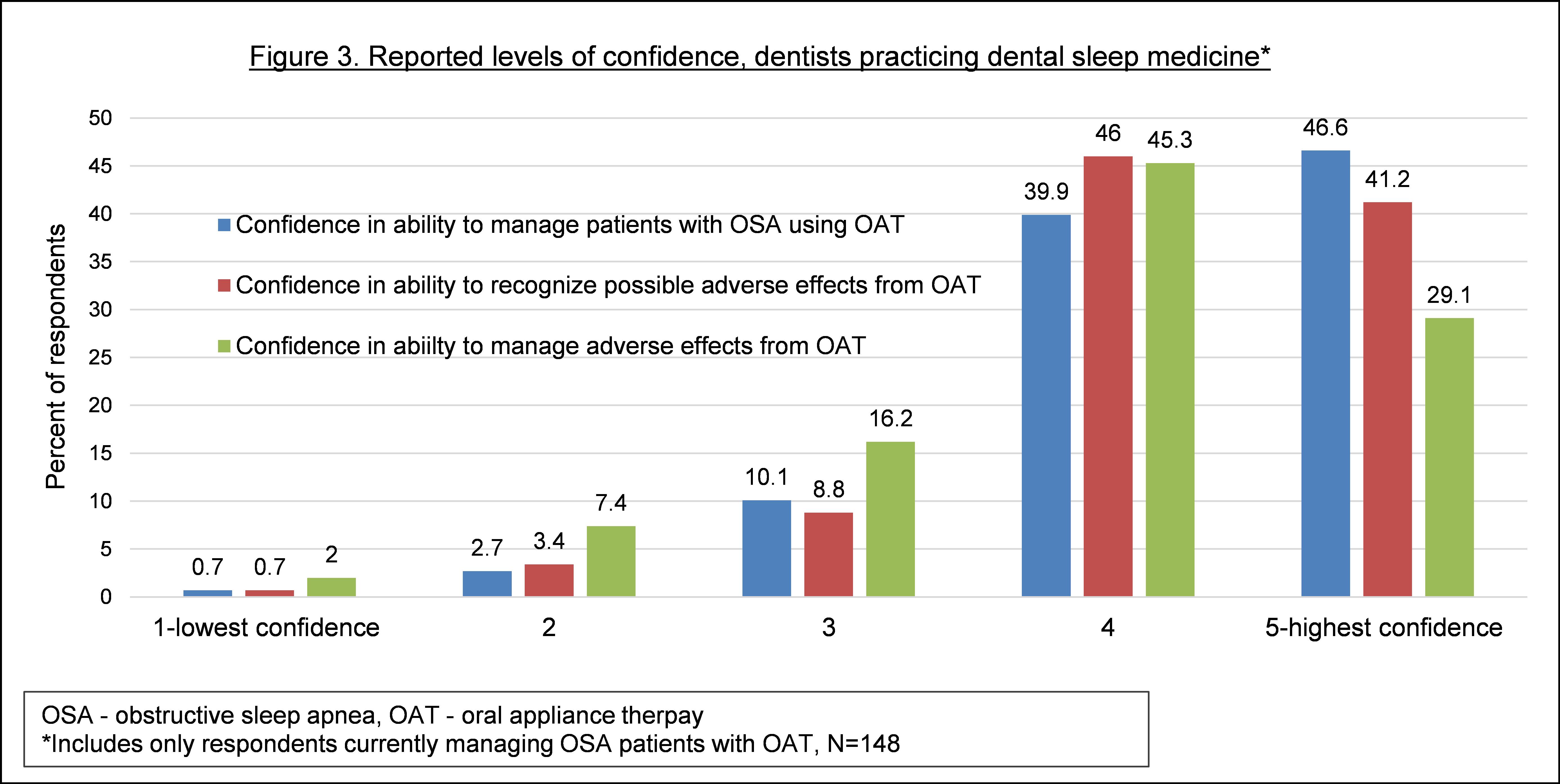 Figure 3. Reported levels of confidence, dentists practicing dental sleep medicine*

Percent of respondents

50
45
40
35
30
25
20
15
10
5
0

Confidence in ability to manage patients with OSA using OAT
Confidence in ability to recognize possible adverse effects from OAT
Confidence in abiilty to manage adverse effects from OAT

0.7 0.7 2
2.7 3.4 7.4
10.1 8.8 16.2
39.9 46 45.3
46.6 41.2 29.1

1-lowest confidence
2
3
4
5-highest confidence

OSA - obstructive sleep apnea, OAT - oral appliance therpay
*Includes only respondents currently managing OSA patients with OAT, N=148